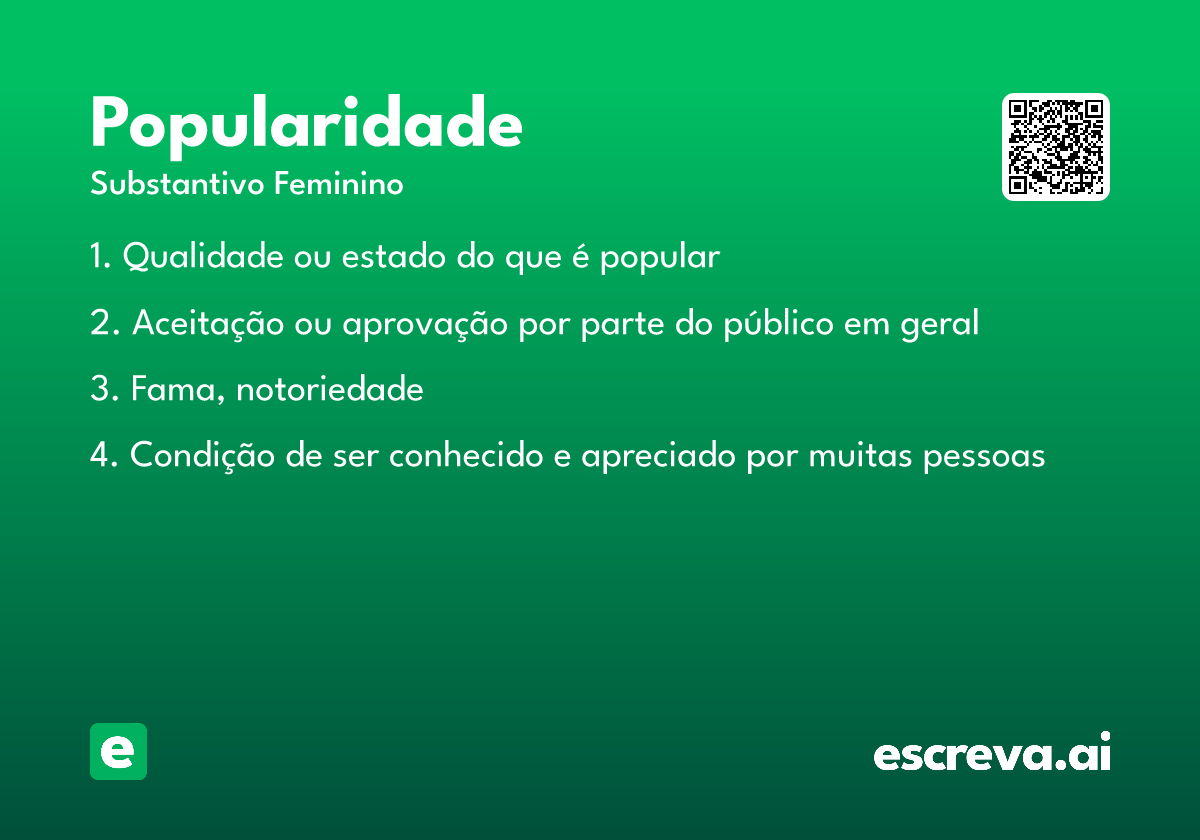 Popularidade

Substantivo Feminino

1. Qualidade ou estado do que é popular

2. Aceitação ou aprovação por parte do público em geral

3. Fama, notoriedade

4. Condição de ser conhecido e apreciado por muitas pessoas

e

escreva.ai